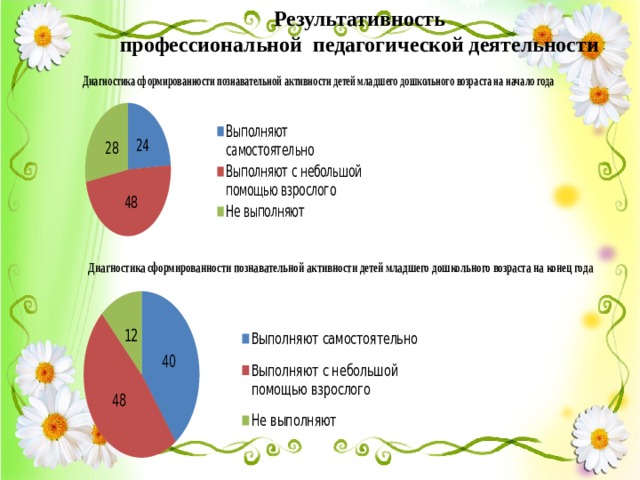 Результативность профессиональной педагогической деятельности

Диагностика сформированности познавательной активности детей младшего дошкольного возраста на начало года

28
24
48

Выполняют самостоятельно
Выполняют с небольшой помощью взрослого
Не выполняют

Диагностика сформированности познавательной активности детей младшего дошкольного возраста на конец года

12
40
48

Выполняют самостоятельно
Выполняют с небольшой помощью взрослого
Не выполняют